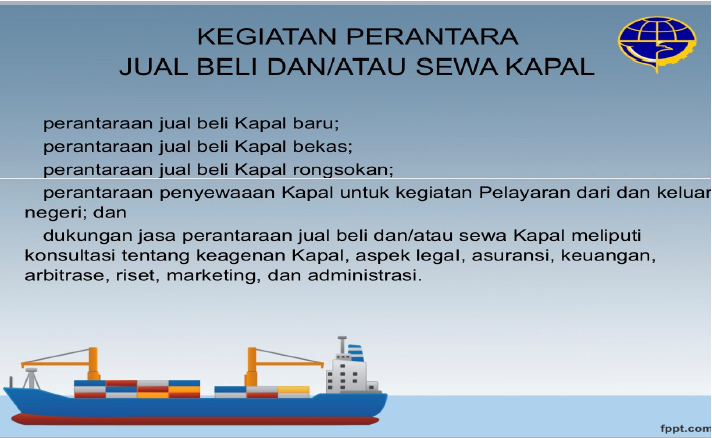 KEGIATAN PERANTARA
JUAL BELI DAN/ATAU SEWA KAPAL

perantaraan jual beli Kapal baru;

perantaraan jual beli Kapal bekas;

perantaraan jual beli Kapal rongsokan;

perantaraan penyewaaan Kapal untuk kegiatan Pelayaran dari dan keluar negeri; dan

dukungan jasa perantaraan jual beli dan/atau sewa Kapal meliputi konsultasi tentang keagenan Kapal, aspek legal, asuransi, keuangan, arbitrase, riset, marketing, dan administrasi.

fppt.com